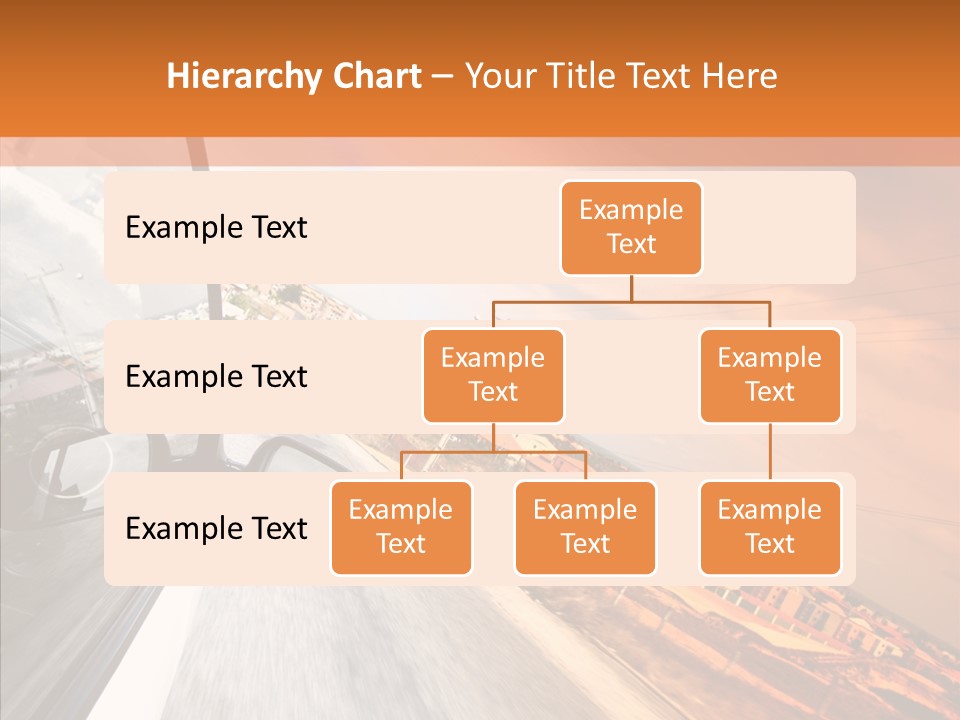 Hierarchy Chart – Your Title Text Here

Example Text

Example Text

Example Text

Example Text

Example Text

Example Text

Example Text

Example Text

Example Text